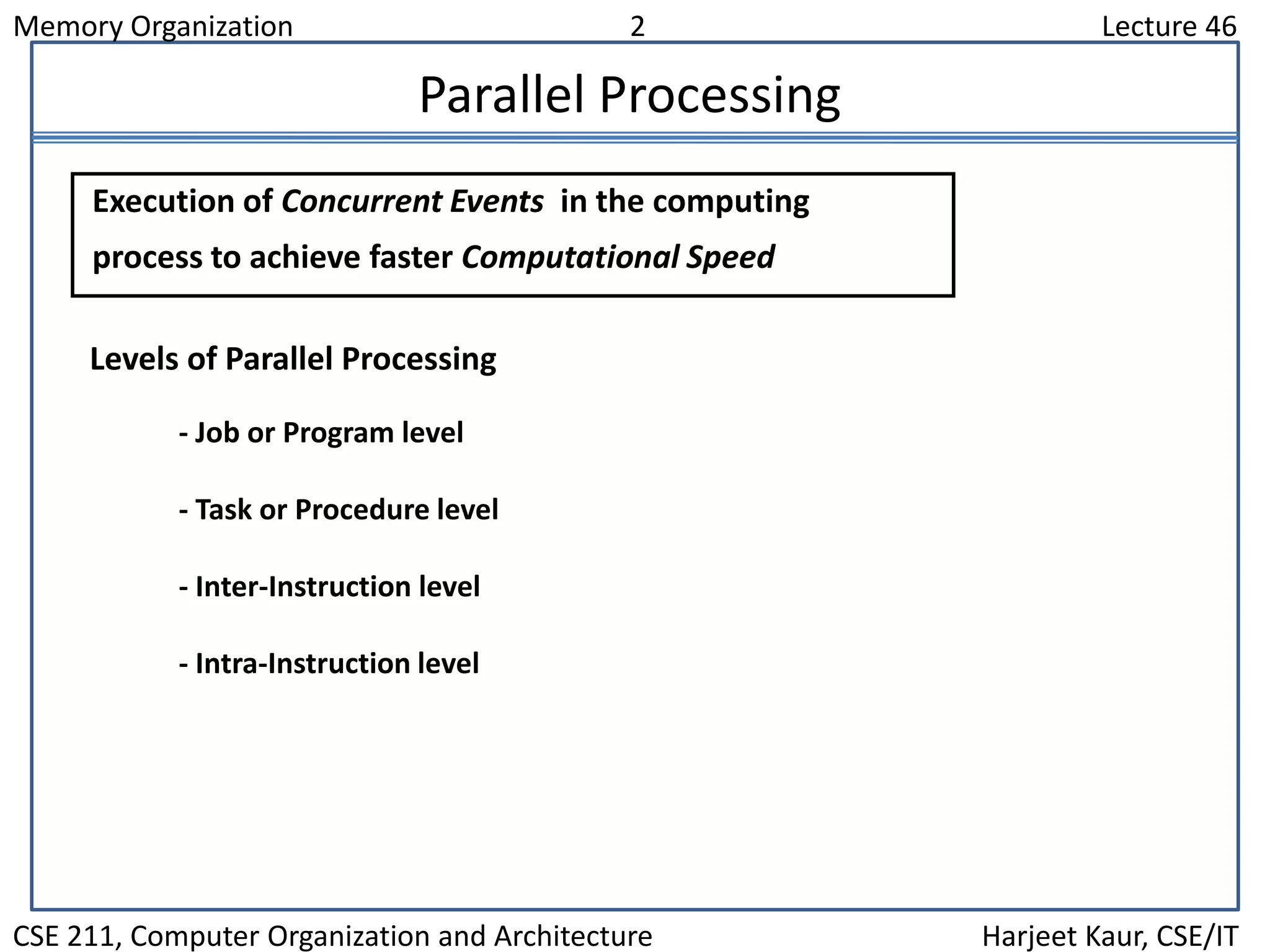 Memory Organization 2 Lecture 46

Parallel Processing

Execution of Concurrent Events in the computing process to achieve faster Computational Speed

Levels of Parallel Processing

- Job or Program level

- Task or Procedure level

- Inter-Instruction level

- Intra-Instruction level

CSE 211, Computer Organization and Architecture Harjeet Kaur, CSE/IT